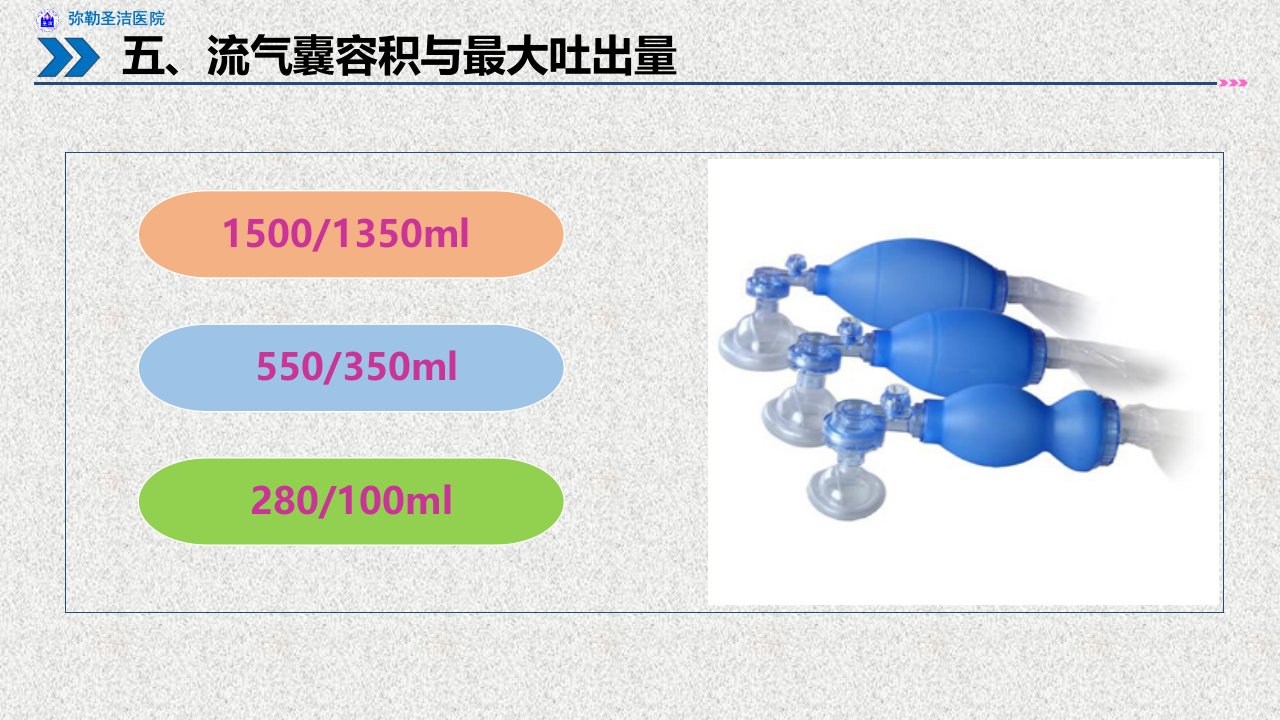 弥勒圣洁医院

五、流气囊容积与最大吐出量

1500/1350ml

550/350ml

280/100ml